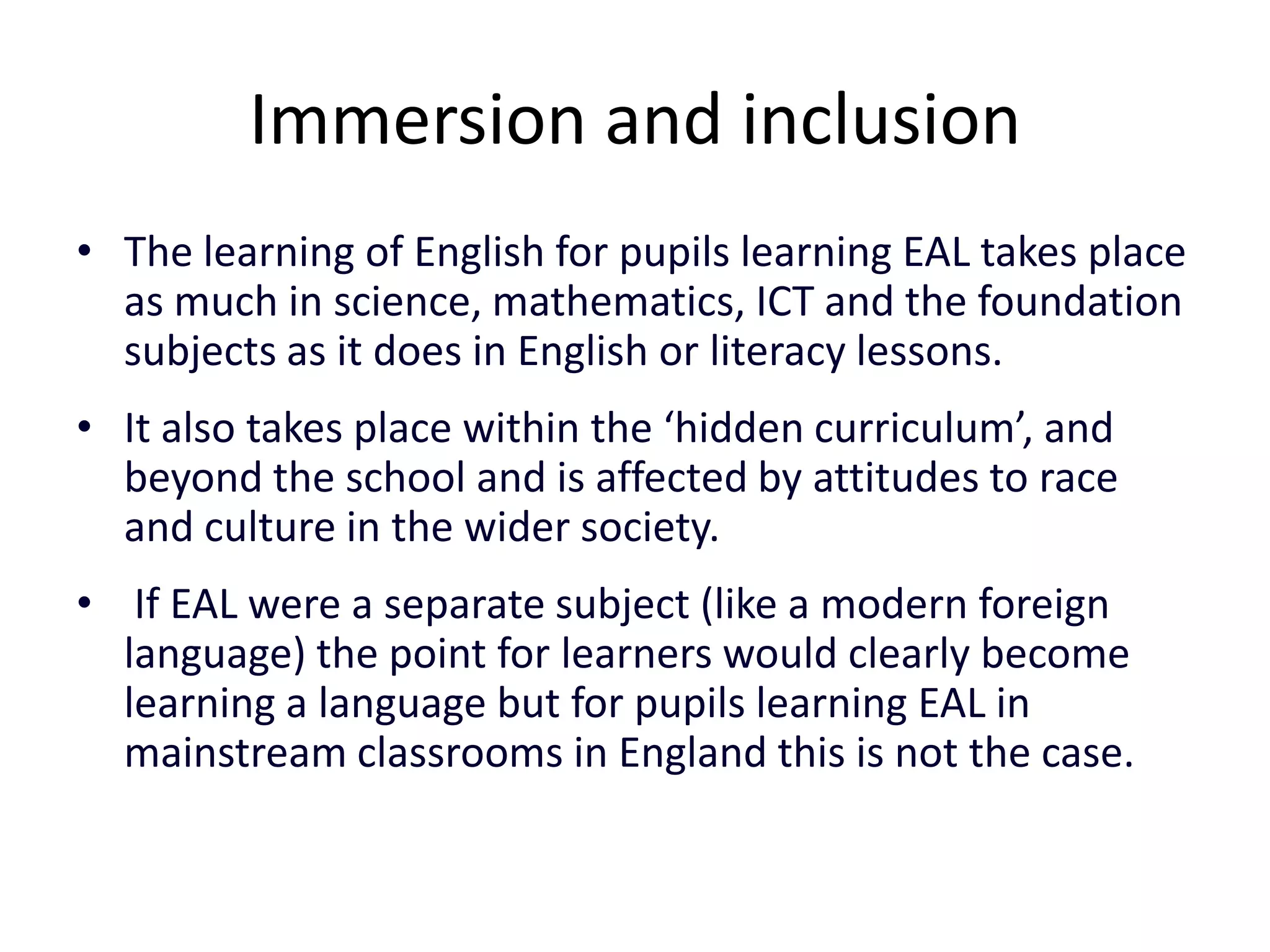 Immersion and inclusion

• The learning of English for pupils learning EAL takes place as much in science, mathematics, ICT and the foundation subjects as it does in English or literacy lessons.

• It also takes place within the ‘hidden curriculum’, and beyond the school and is affected by attitudes to race and culture in the wider society.

• If EAL were a separate subject (like a modern foreign language) the point for learners would clearly become learning a language but for pupils learning EAL in mainstream classrooms in England this is not the case.